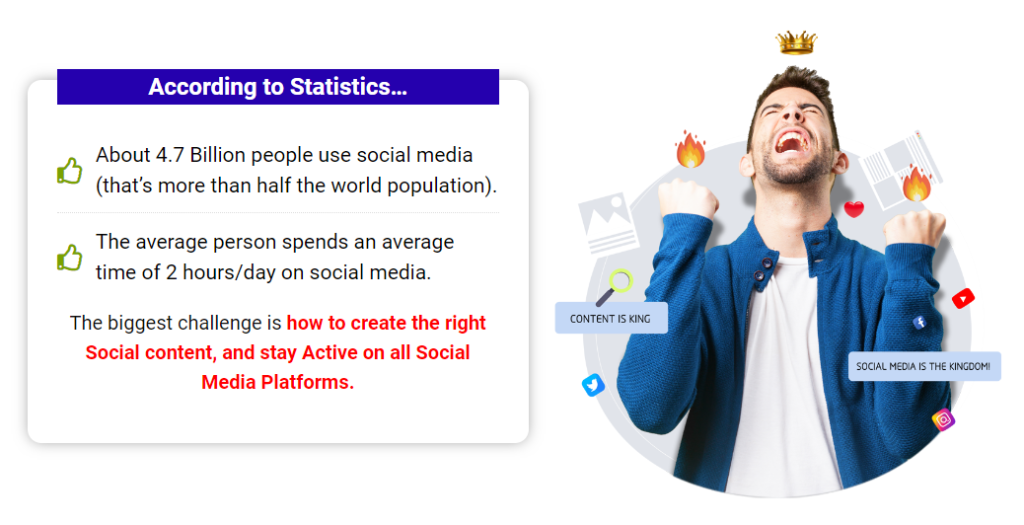 According to Statistics...

About 4.7 Billion people use social media (that's more than half the world population).

The average person spends an average time of 2 hours/day on social media.

The biggest challenge is how to create the right Social content, and stay Active on all Social Media Platforms.

CONTENT IS KING

SOCIAL MEDIA IS THE KINGDOM!